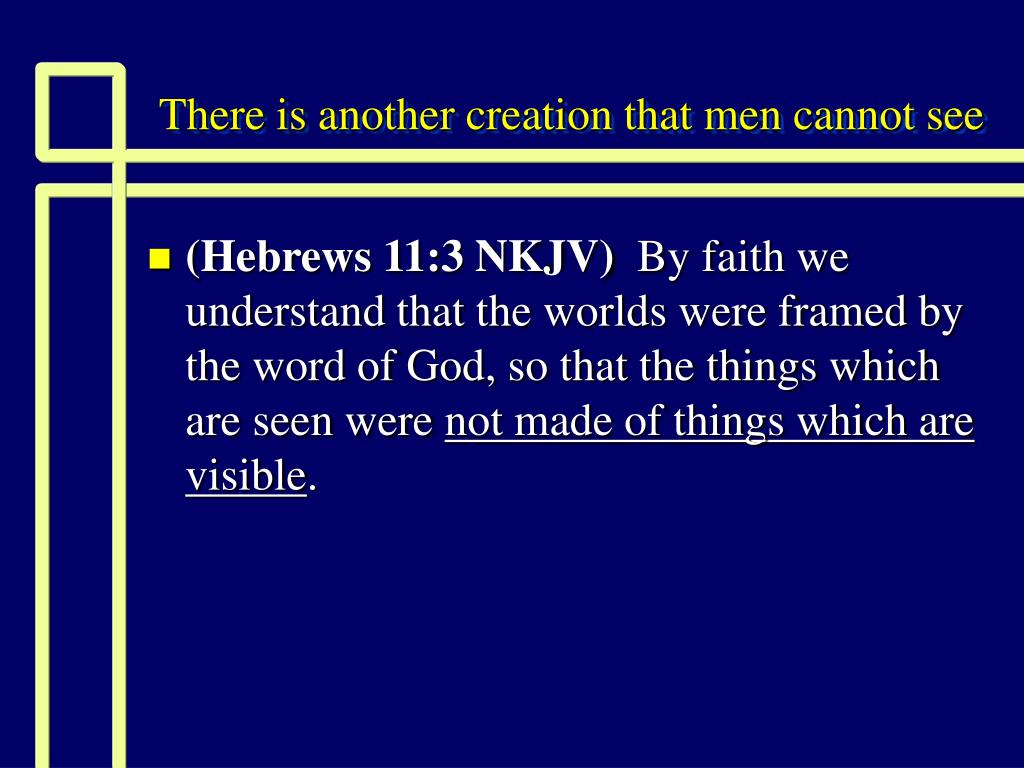 There is another creation that men cannot see

(Hebrews 11:3 NKJV) By faith we understand that the worlds were framed by the word of God, so that the things which are seen were not made of things which are visible.